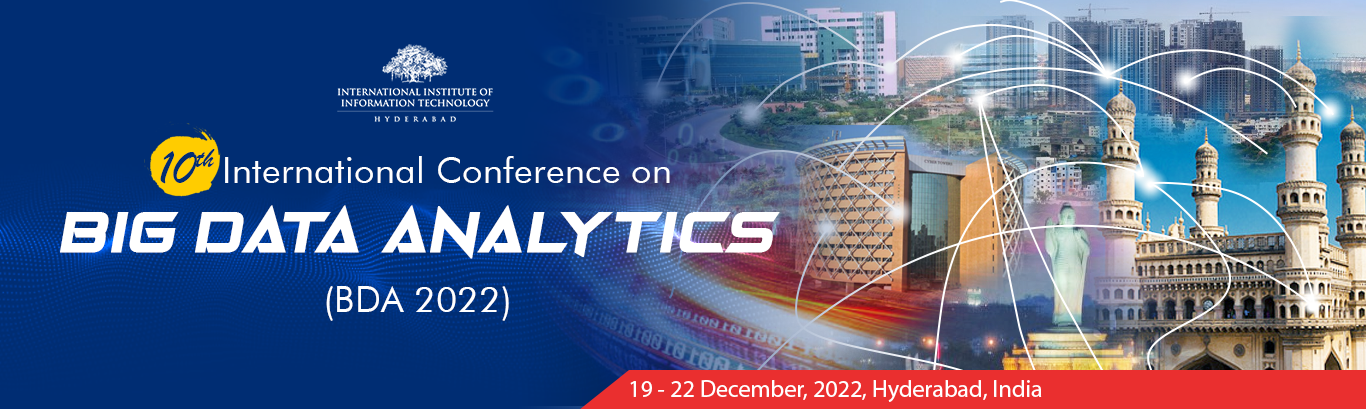 INTERNATIONAL INSTITUTE OF INFORMATION TECHNOLOGY
HYDERABAD

10th International Conference on
BIG DATA ANALYTICS
(BDA 2022)

19 - 22 December, 2022, Hyderabad, India